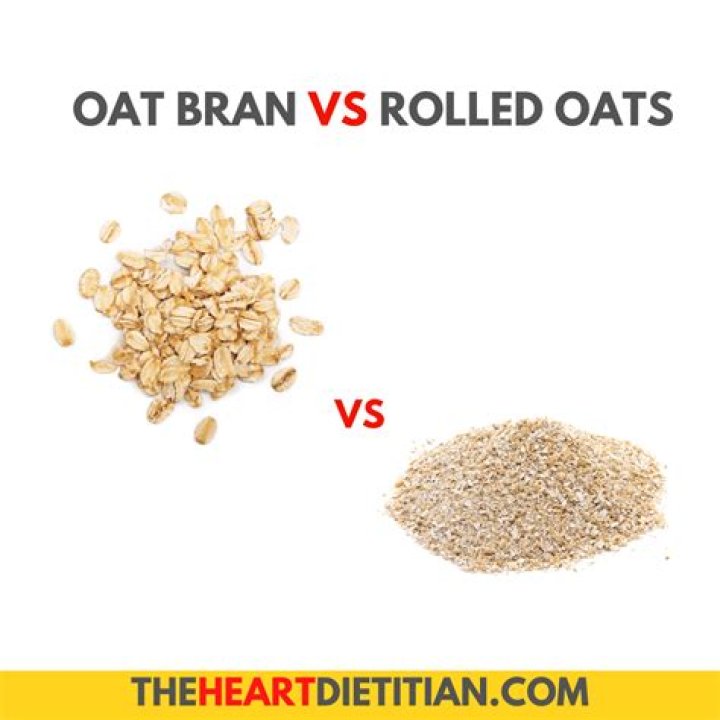 OAT BRAN VS ROLLED OATS

VS

THEHEARTDIETITIAN.COM